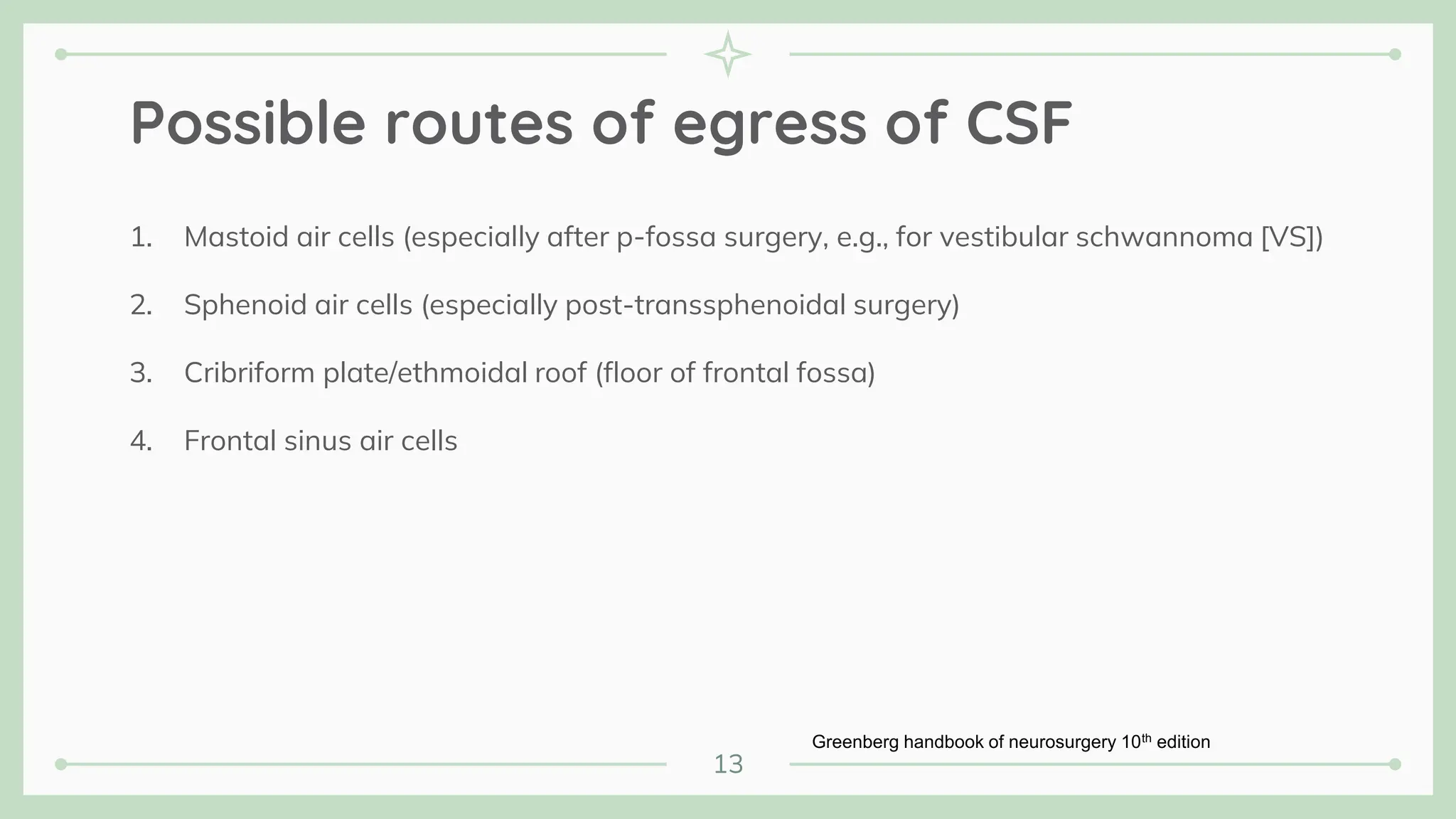 Possible routes of egress of CSF

1. Mastoid air cells (especially after p-fossa surgery, e.g., for vestibular schwannoma [VS])

2. Sphenoid air cells (especially post-transsphenoidal surgery)

3. Cribriform plate/ethmoidal roof (floor of frontal fossa)

4. Frontal sinus air cells

Greenberg handbook of neurosurgery 10$^{th}$ edition

13